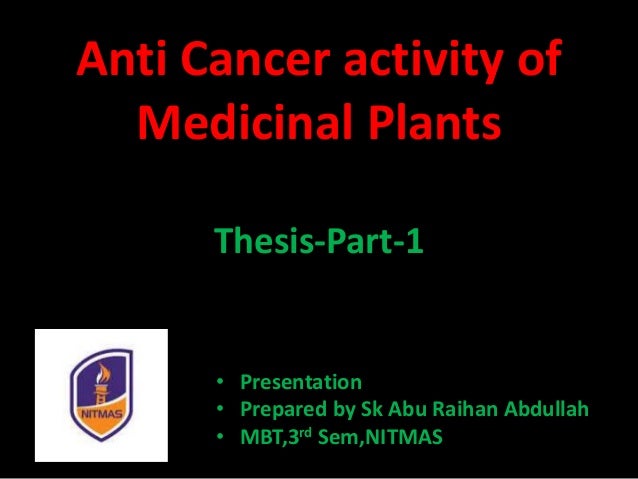 Anti Cancer activity of Medicinal Plants

Thesis-Part-1

NITMAS

• Presentation
• Prepared by Sk Abu Raihan Abdullah
• MBT,3$^{rd}$ Sem,NITMAS